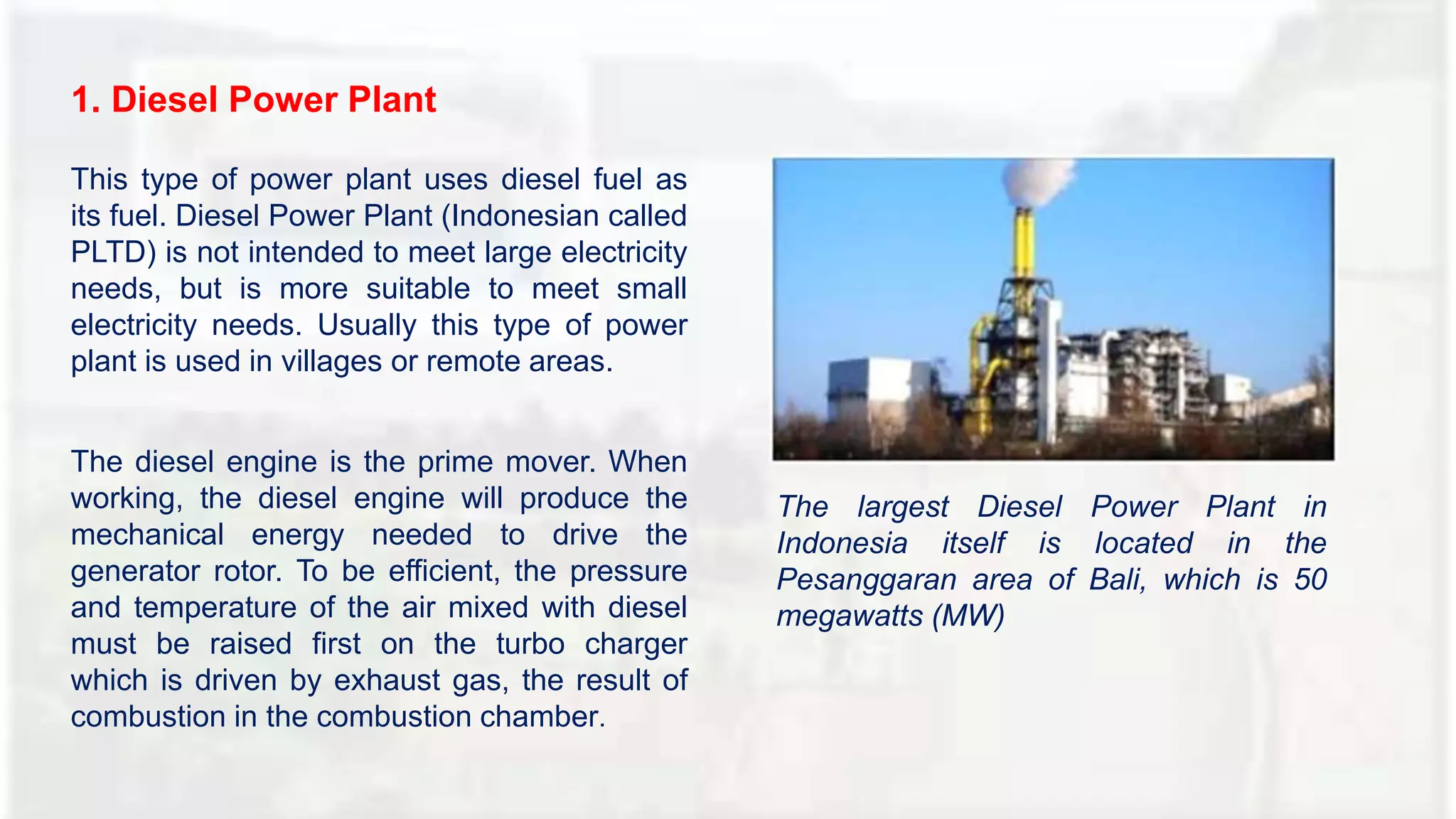 1. Diesel Power Plant

This type of power plant uses diesel fuel as its fuel. Diesel Power Plant (Indonesian called PLTD) is not intended to meet large electricity needs, but is more suitable to meet small electricity needs. Usually this type of power plant is used in villages or remote areas.

The diesel engine is the prime mover. When working, the diesel engine will produce the mechanical energy needed to drive the generator rotor. To be efficient, the pressure and temperature of the air mixed with diesel must be raised first on the turbo charger which is driven by exhaust gas, the result of combustion in the combustion chamber.

The largest Diesel Power Plant in Indonesia itself is located in the Pesanggaran area of Bali, which is 50 megawatts (MW)